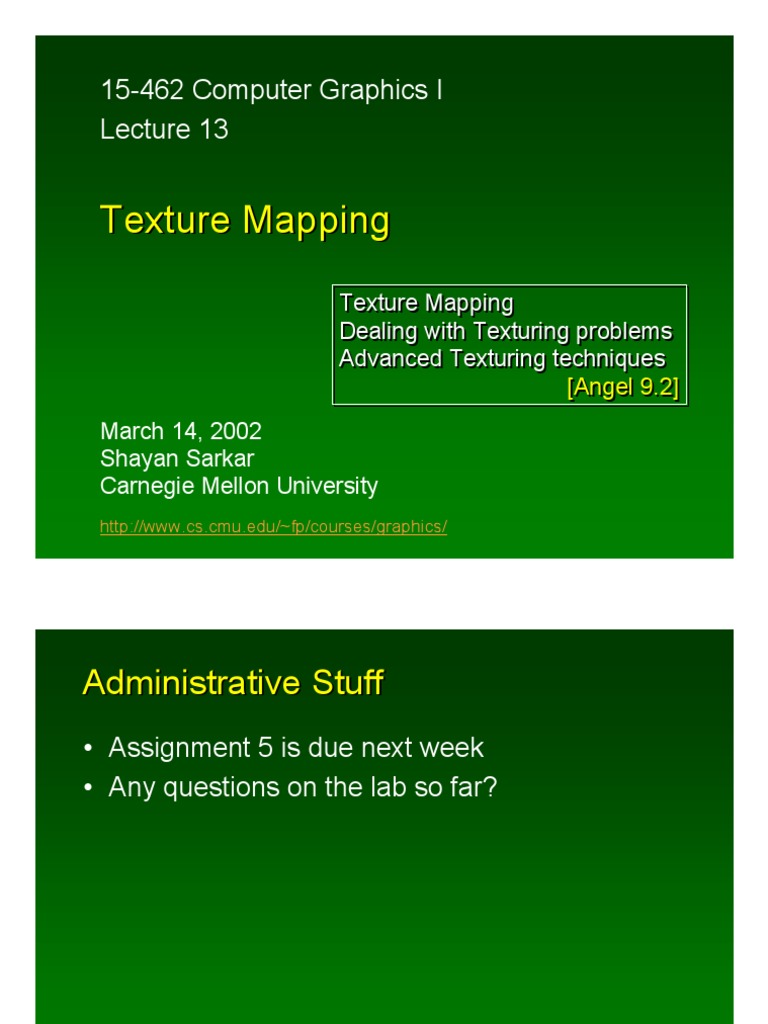 15-462 Computer Graphics I
Lecture 13

Texture Mapping

Texture Mapping
Dealing with Texturing problems
Advanced Texturing techniques
[Angel 9.2]

March 14, 2002
Shayan Sarkar
Carnegie Mellon University

http://www.cs.cmu.edu/~fp/courses/graphics/

Administrative Stuff

• Assignment 5 is due next week
• Any questions on the lab so far?